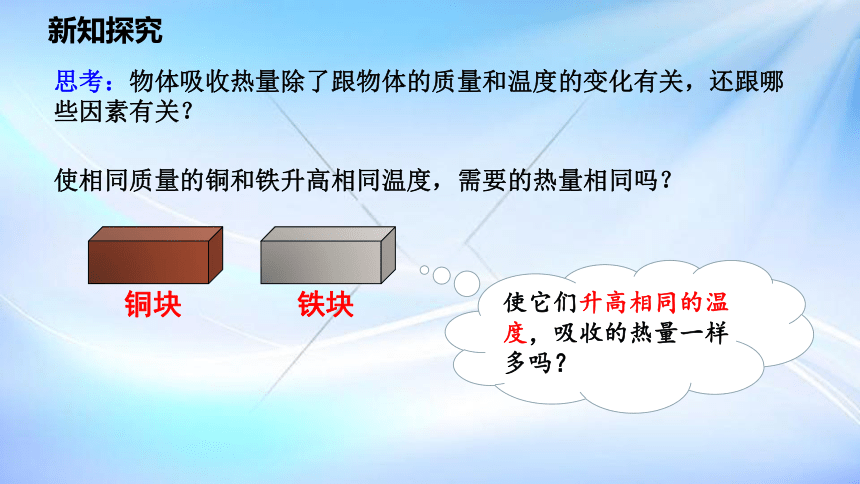 新知探究

思考：物体吸收热量除了跟物体的质量和温度的变化有关，还跟哪些因素有关？

使相同质量的铜和铁升高相同温度，需要的热量相同吗？

铜块

铁块

使它们升高相同的温度，吸收的热量一样多吗？